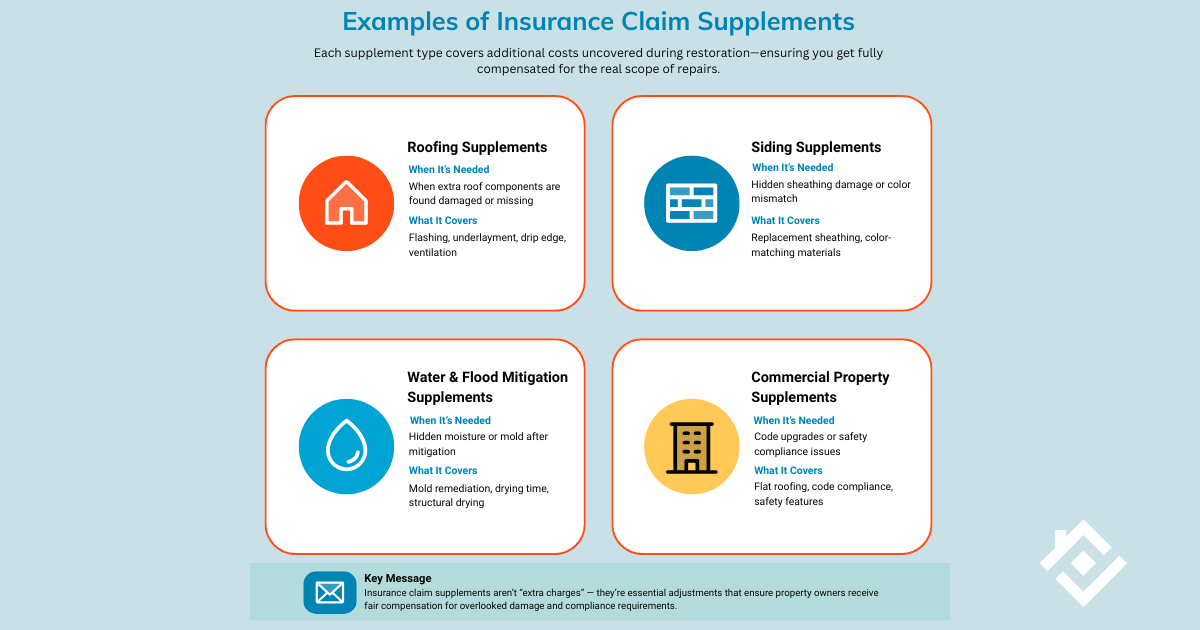 Examples of Insurance Claim Supplements

Each supplement type covers additional costs uncovered during restoration—ensuring you get fully compensated for the real scope of repairs.

Roofing Supplements

When It's Needed

When extra roof components are found damaged or missing

What It Covers

Flashing, underlayment, drip edge, ventilation

Siding Supplements

When It's Needed

Hidden sheathing damage or color mismatch

What It Covers

Replacement sheathing, color-matching materials

Water & Flood Mitigation Supplements

When It's Needed

Hidden moisture or mold after mitigation

What It Covers

Mold remediation, drying time, structural drying

Commercial Property Supplements

When It's Needed

Code upgrades or safety compliance issues

What It Covers

Flat roofing, code compliance, safety features

Key Message

Insurance claim supplements aren't "extra charges" — they're essential adjustments that ensure property owners receive fair compensation for overlooked damage and compliance requirements.